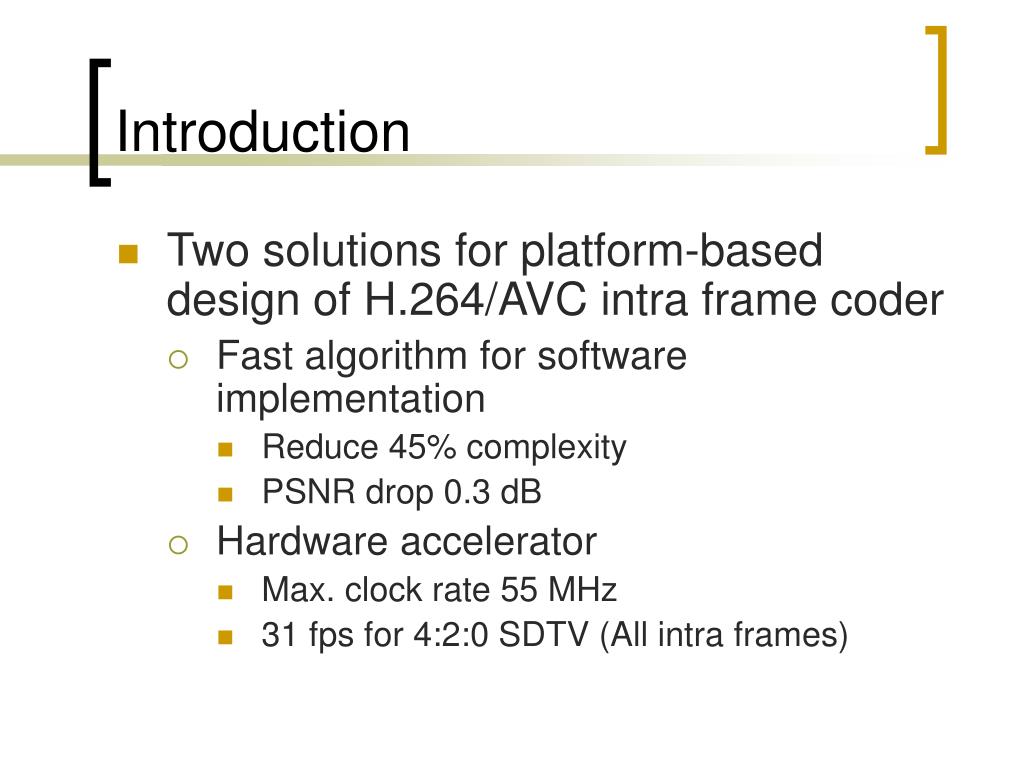 Introduction

Two solutions for platform-based design of H.264/AVC intra frame coder

Fast algorithm for software implementation

Reduce 45% complexity

PSNR drop 0.3 dB

Hardware accelerator

Max. clock rate 55 MHz

31 fps for 4:2:0 SDTV (All intra frames)